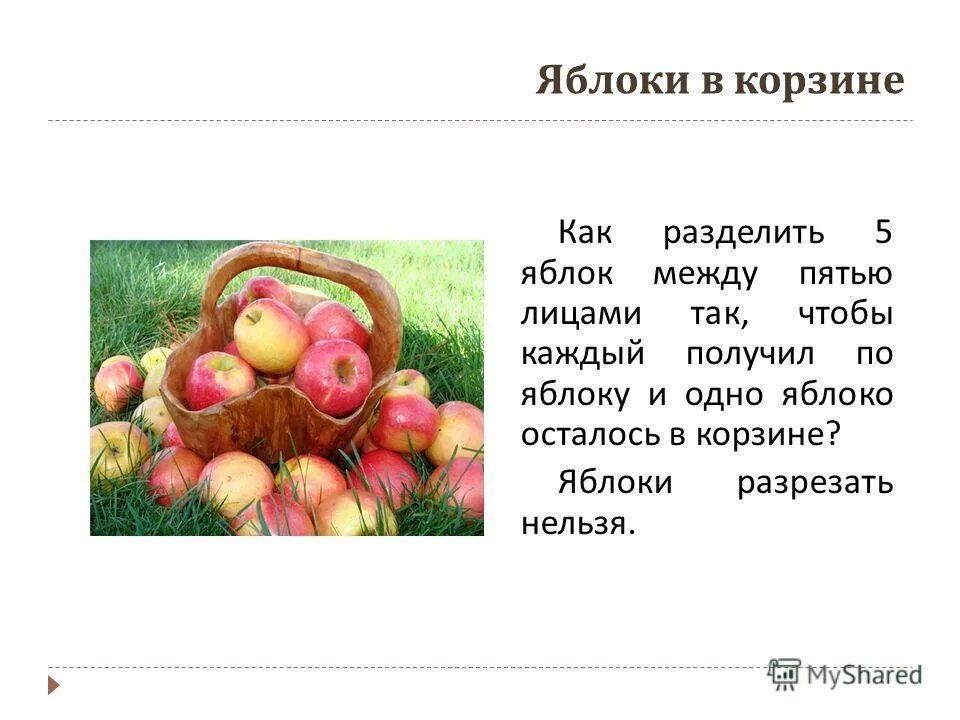 Яблоки в корзине

Как разделить 5 яблок между пятью лицами так, чтобы каждый получил по яблоку и одно яблоко осталось в корзине?

Яблоки разрезать нельзя.

MyShared